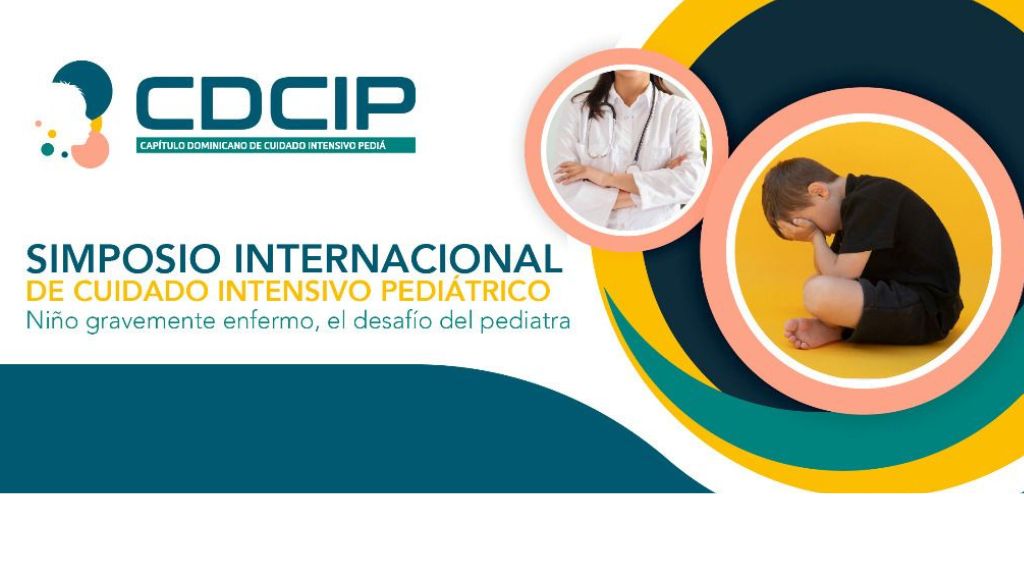 CDCIP
CAPÍTULO DOMINICANO DE CUIDADO INTENSIVO PEDIÁ

SIMPOSIO INTERNACIONAL
DE CUIDADO INTENSIVO PEDIÁTRICO
Niño gravemente enfermo, el desafío del pediatra